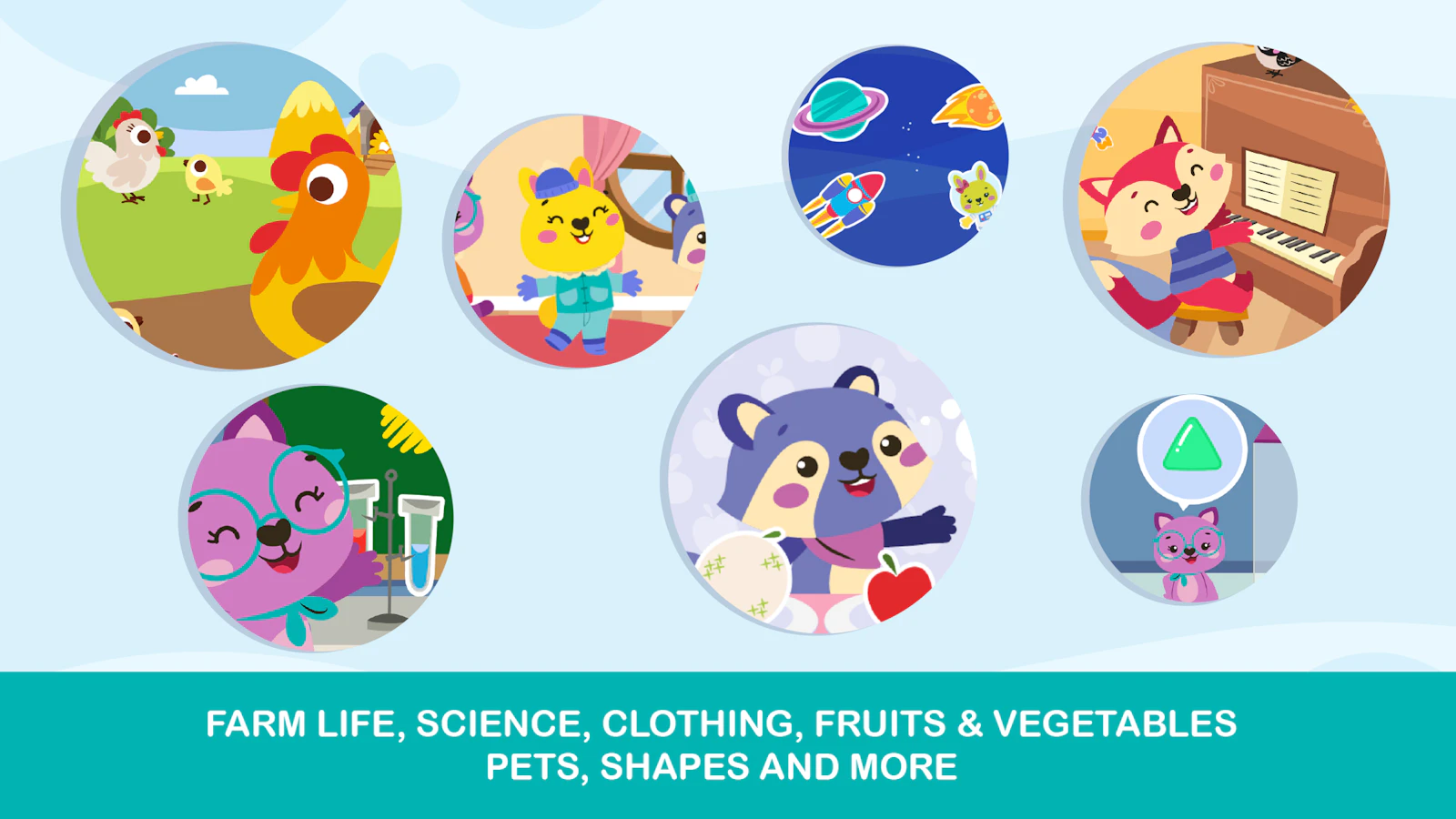 FARM LIFE, SCIENCE, CLOTHING, FRUITS & VEGETABLES
PETS, SHAPES AND MORE